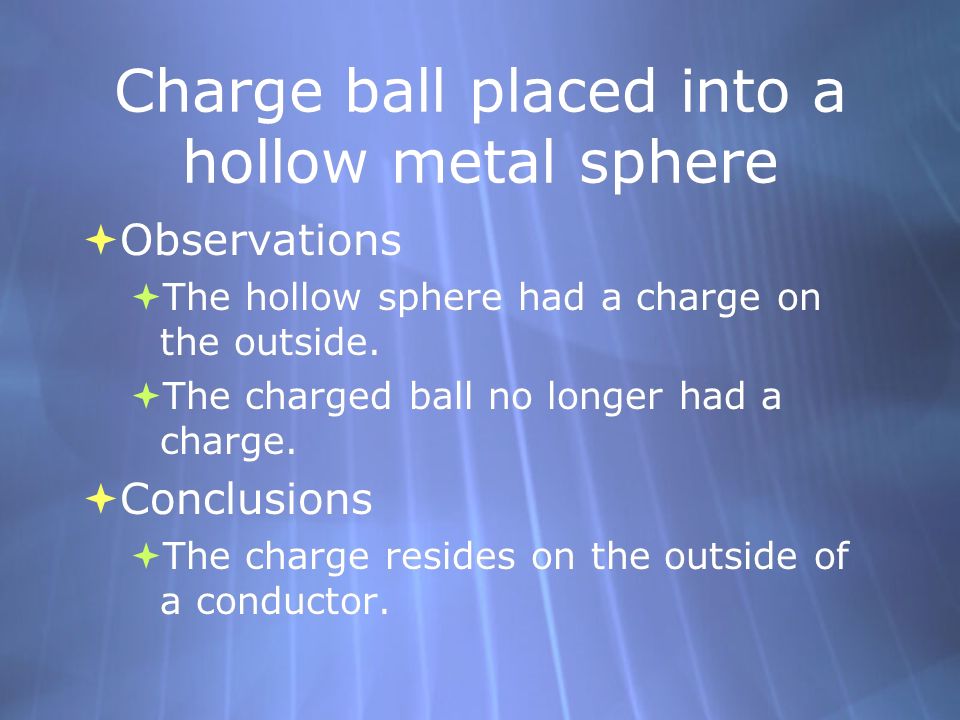 Charge ball placed into a hollow metal sphere

Observations

The hollow sphere had a charge on the outside.

The charged ball no longer had a charge.

Conclusions

The charge resides on the outside of a conductor.